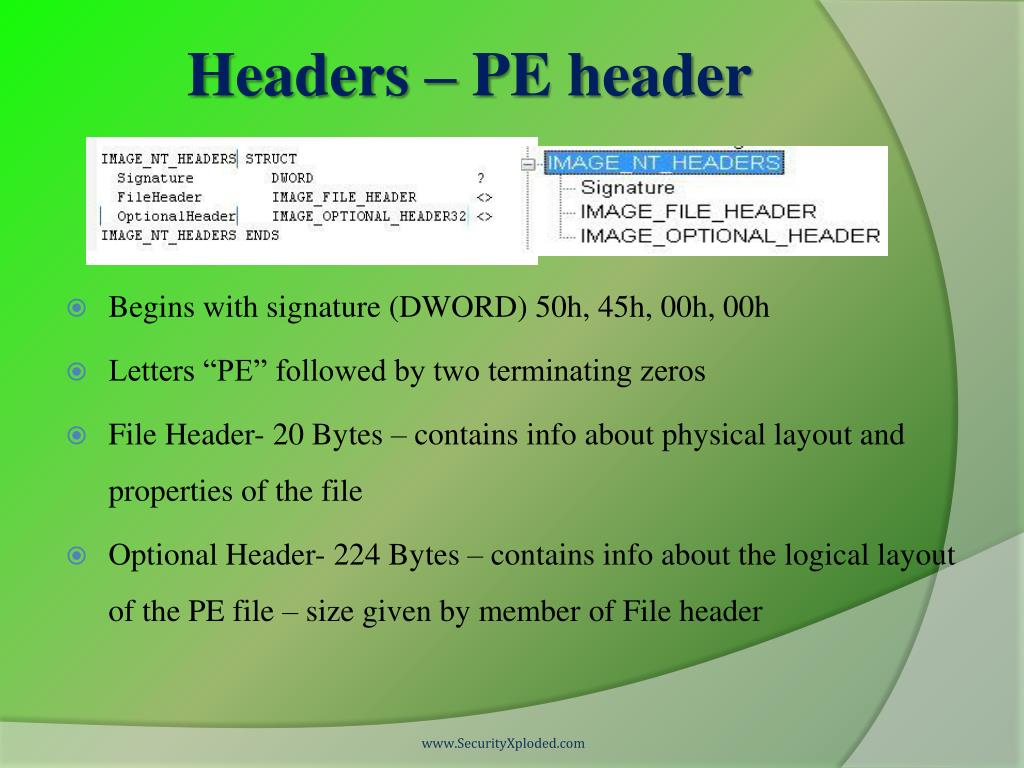 Headers – PE header

IMAGE_NT_HEADERS STRUCT
Signature DWORD ?
FileHeader IMAGE_FILE_HEADER <>
OptionalHeader IMAGE_OPTIONAL_HEADER32 <>
IMAGE_NT_HEADERS ENDS

IMAGE_NT_HEADERS
Signature
IMAGE_FILE_HEADER
IMAGE_OPTIONAL_HEADER

Begins with signature (DWORD) 50h, 45h, 00h, 00h

Letters “PE” followed by two terminating zeros

File Header- 20 Bytes – contains info about physical layout and properties of the file

Optional Header- 224 Bytes – contains info about the logical layout of the PE file – size given by member of File header

www.SecurityXploded.com